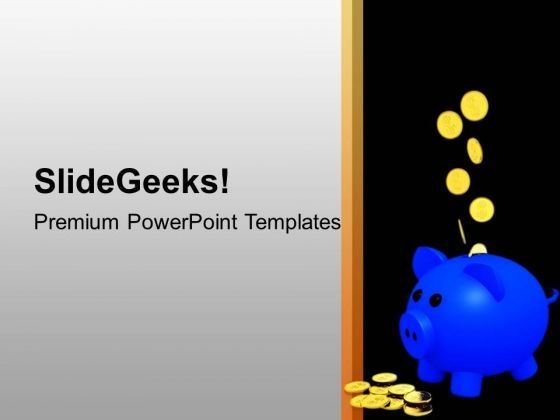 SlideGeeks!

Premium PowerPoint Templates